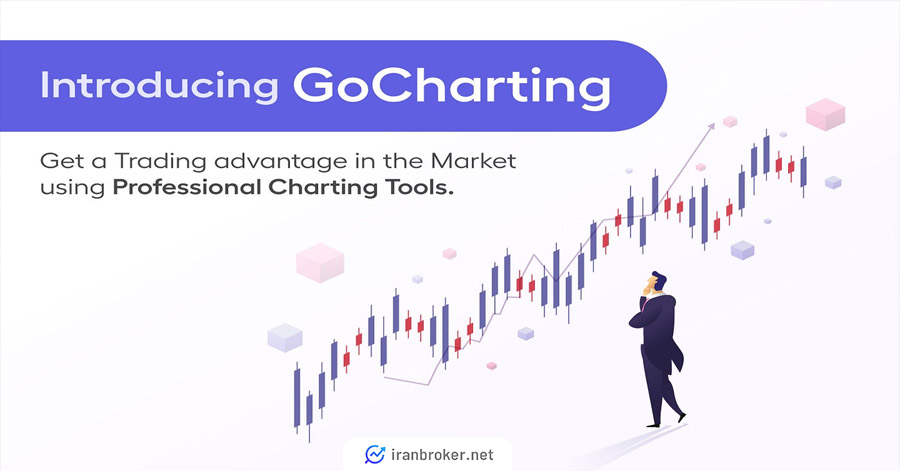 Introducing GoCharting

Get a Trading advantage in the Market using Professional Charting Tools.

iranbroker.net